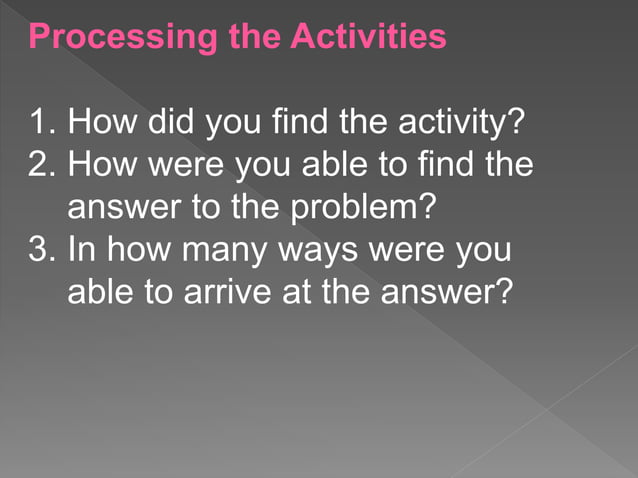 Processing the Activities

1. How did you find the activity?
2. How were you able to find the answer to the problem?
3. In how many ways were you able to arrive at the answer?